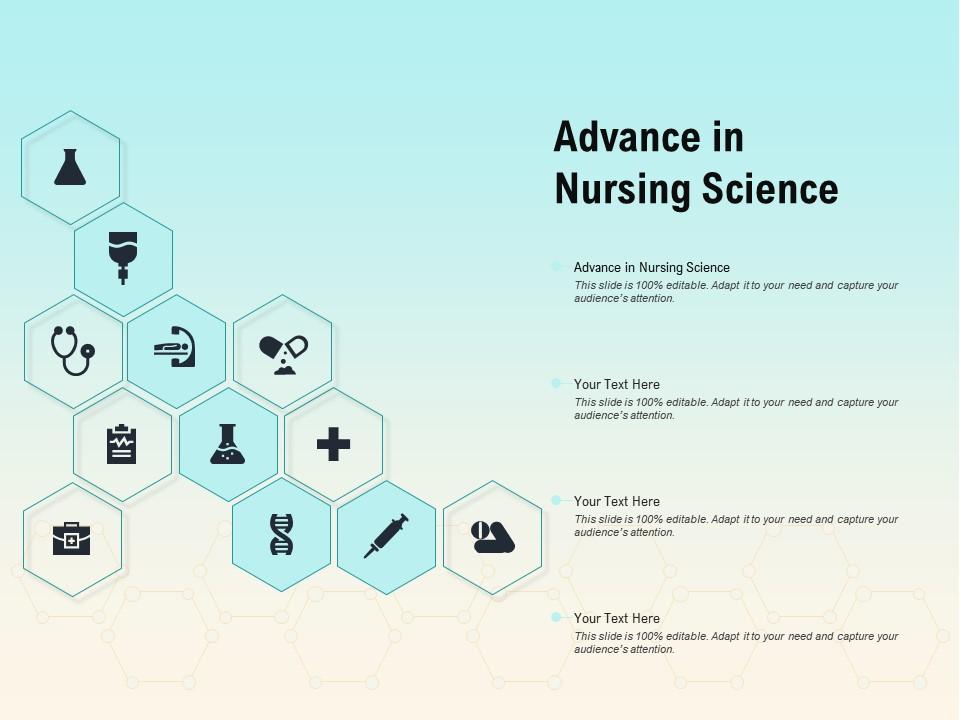 Advance in Nursing Science

Advance in Nursing Science
This slide is 100% editable. Adapt it to your need and capture your audience's attention.

Your Text Here
This slide is 100% editable. Adapt it to your need and capture your audience's attention.

Your Text Here
This slide is 100% editable. Adapt it to your need and capture your audience's attention.

Your Text Here
This slide is 100% editable. Adapt it to your need and capture your audience's attention.